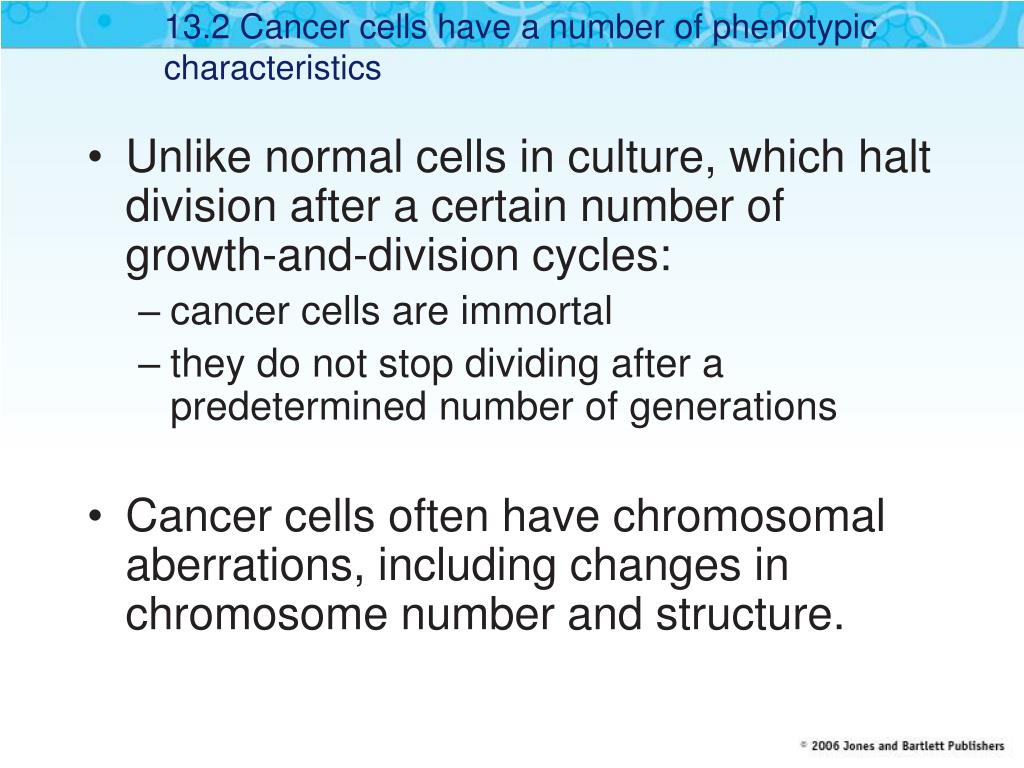 13.2 Cancer cells have a number of phenotypic characteristics

• Unlike normal cells in culture, which halt division after a certain number of growth-and-division cycles:
– cancer cells are immortal
– they do not stop dividing after a predetermined number of generations

• Cancer cells often have chromosomal aberrations, including changes in chromosome number and structure.

© 2006 Jones and Bartlett Publishers